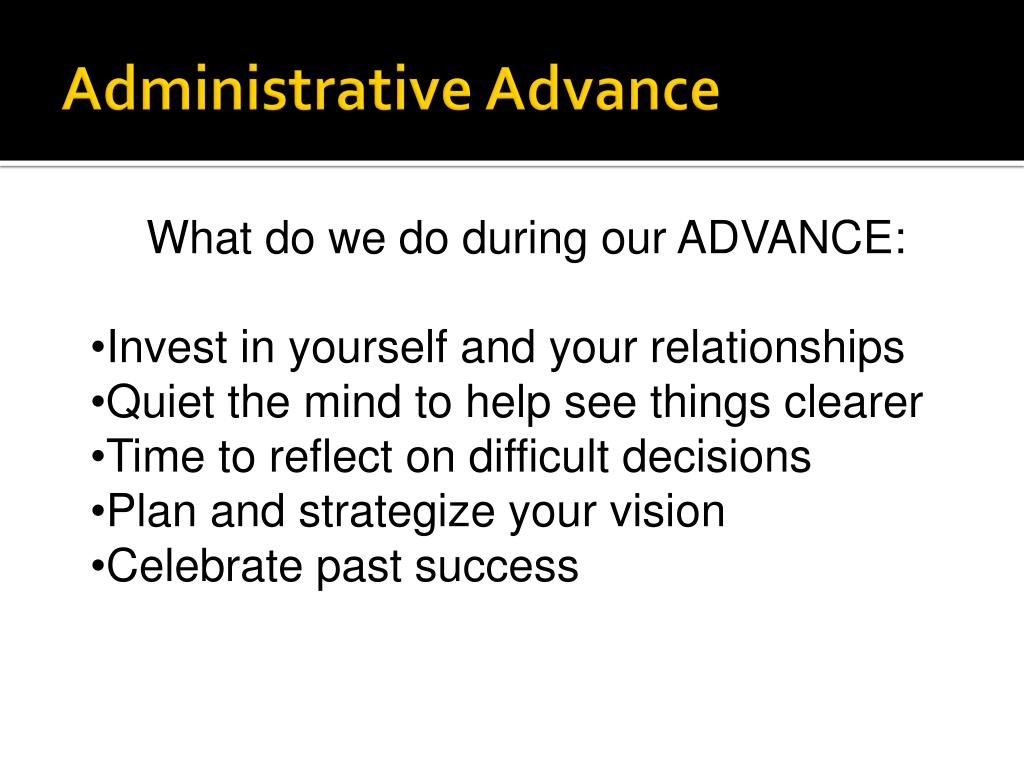 Administrative Advance

What do we do during our ADVANCE:

•Invest in yourself and your relationships
•Quiet the mind to help see things clearer
•Time to reflect on difficult decisions
•Plan and strategize your vision
•Celebrate past success